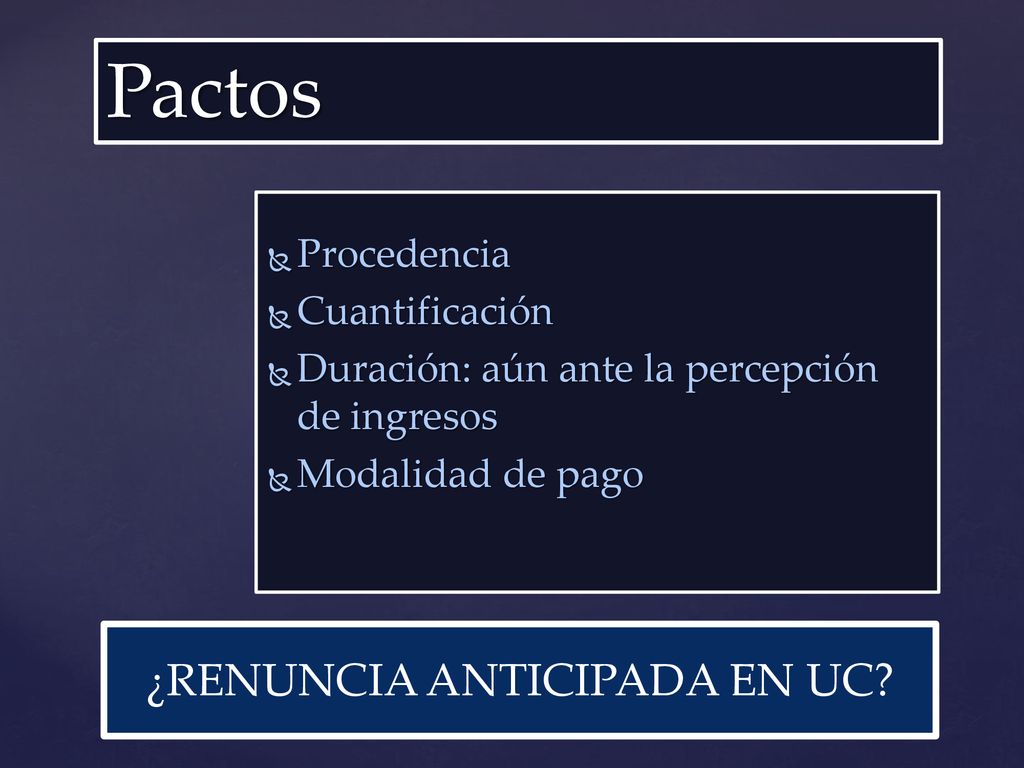 Pactos

Procedencia
Cuantificación
Duración: aún ante la percepción de ingresos
Modalidad de pago

¿RENUNCIA ANTICIPADA EN UC?